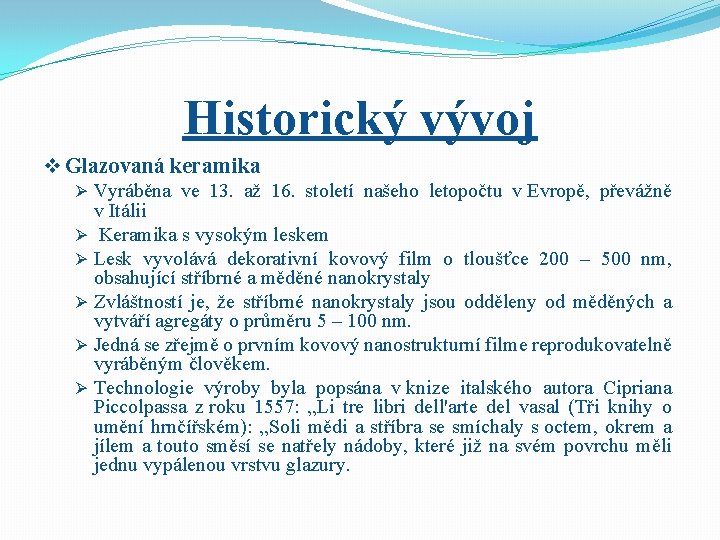 Historický vývoj

❖ Glazovaná keramika

➢ Vyráběna ve 13. až 16. století našeho letopočtu v Evropě, převážně v Itálii

➢ Keramika s vysokým leskem

➢ Lesk vyvolává dekorativní kovový film o tloušťce 200 – 500 nm, obsahující stříbrné a měděné nanokrystaly

➢ Zvláštností je, že stříbrné nanokrystaly jsou odděleny od měděných a vytváří agregáty o průměru 5 – 100 nm.

➢ Jedná se zřejmě o prvním kovový nanostrukturní filme reprodukovatelně vyráběným člověkem.

➢ Technologie výroby byla popsána v knize italského autora Cipriana Piccolpassa z roku 1557: „Li tre libri dell'arte del vasal (Tři knihy o umění hrnčířském): „Soli mědi a stříbra se smíchaly s octem, okrem a jílem a touto směsí se natřely nádoby, které již na svém povrchu měli jednu vypálenou vrstvu glazury.